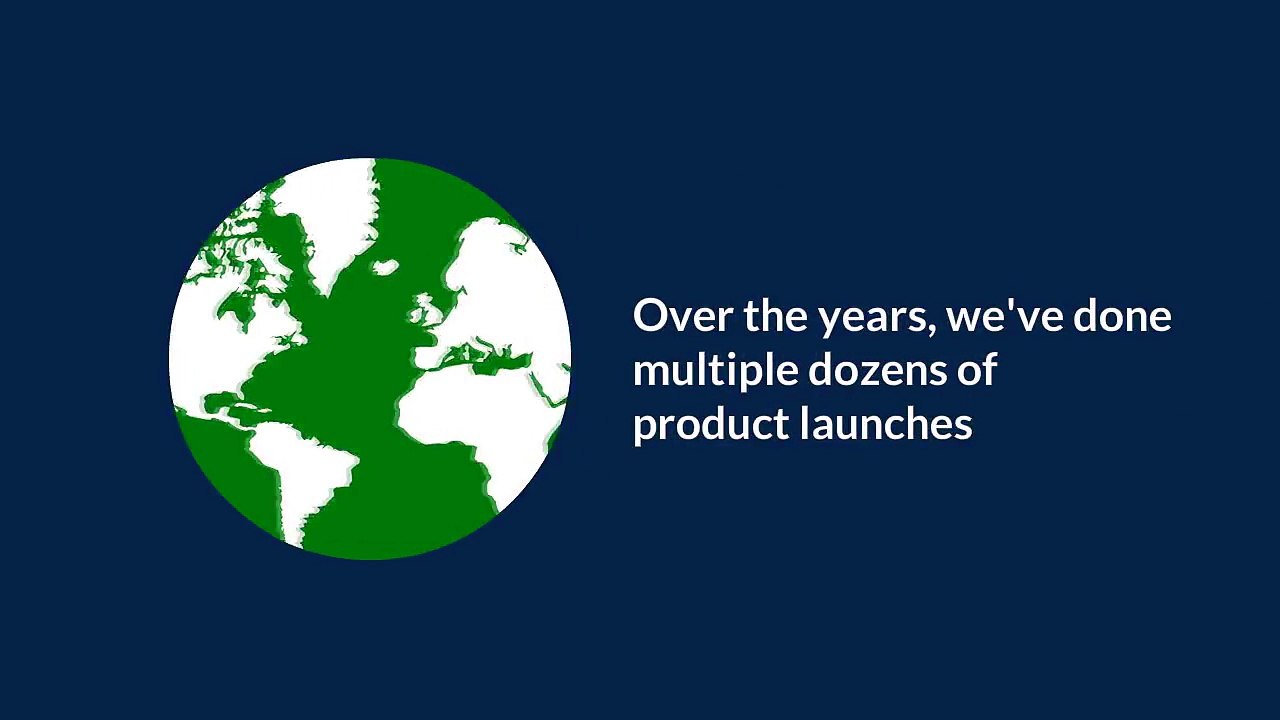 Over the years, we've done multiple dozens of product launches